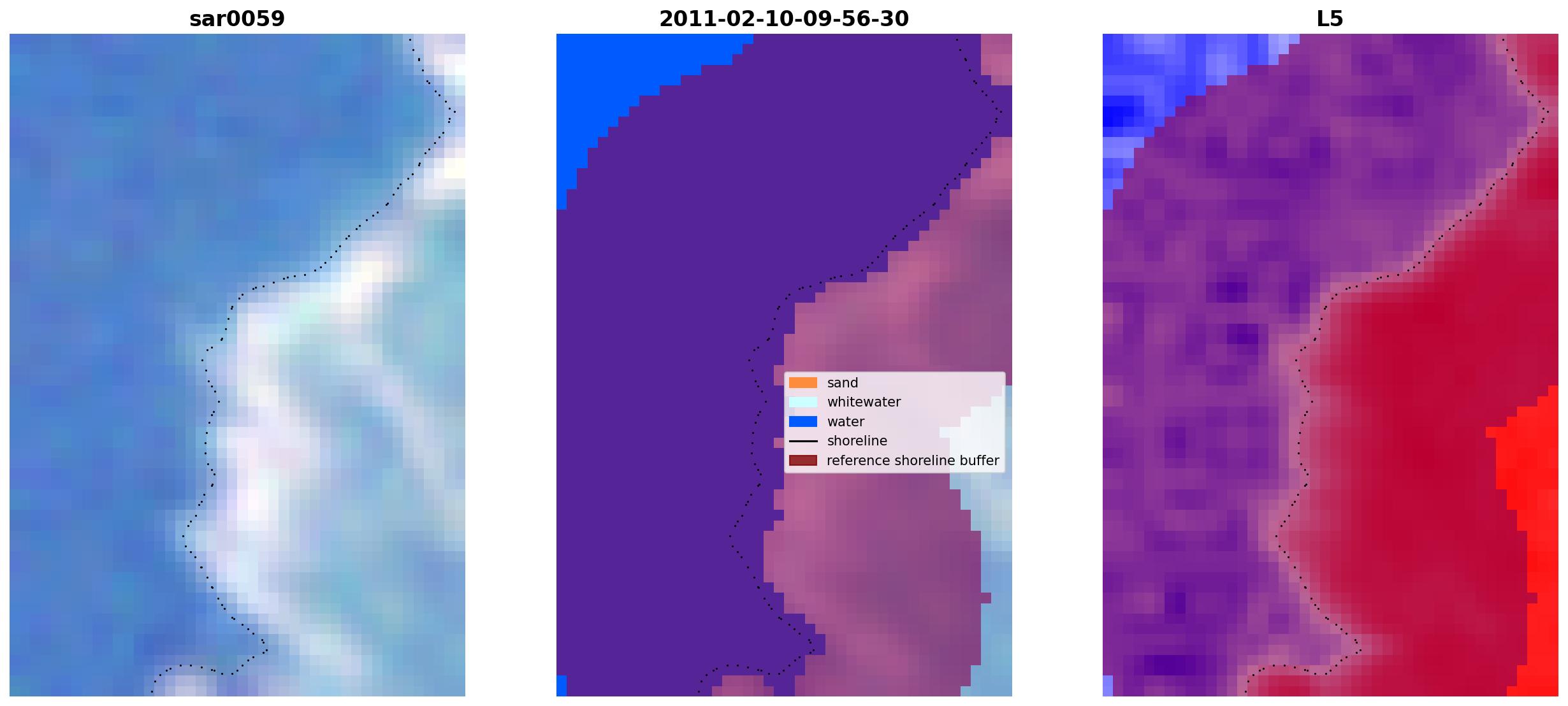 sar0059

2011-02-10-09-56-30

sand
whitewater
water
shoreline
reference shoreline buffer

L5